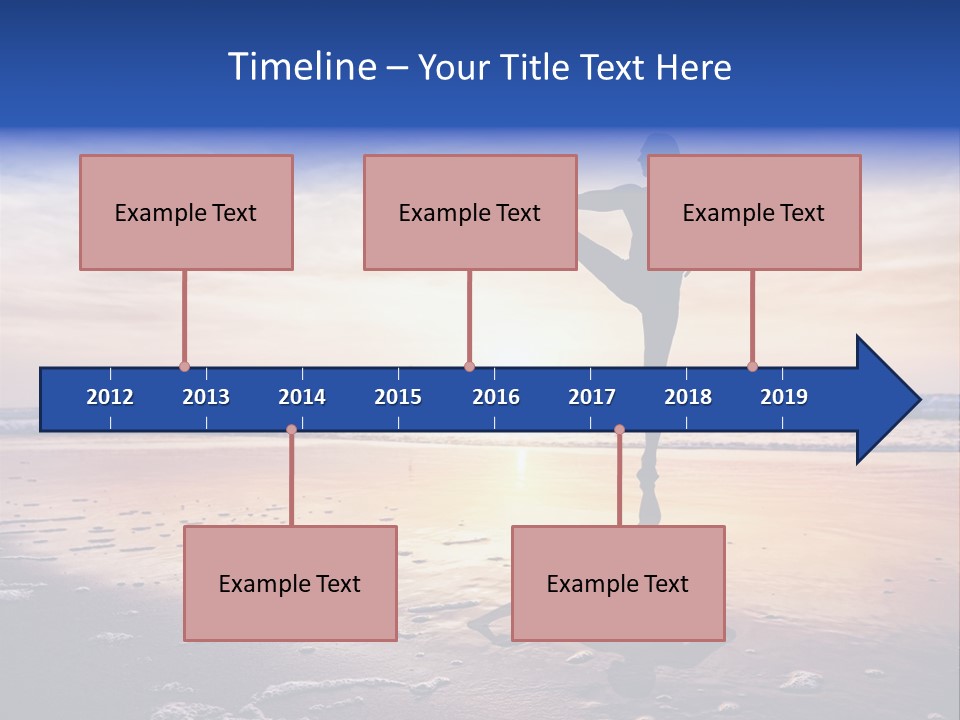 Timeline – Your Title Text Here

Example Text

Example Text

Example Text

2012 2013 2014 2015 2016 2017 2018 2019

Example Text

Example Text